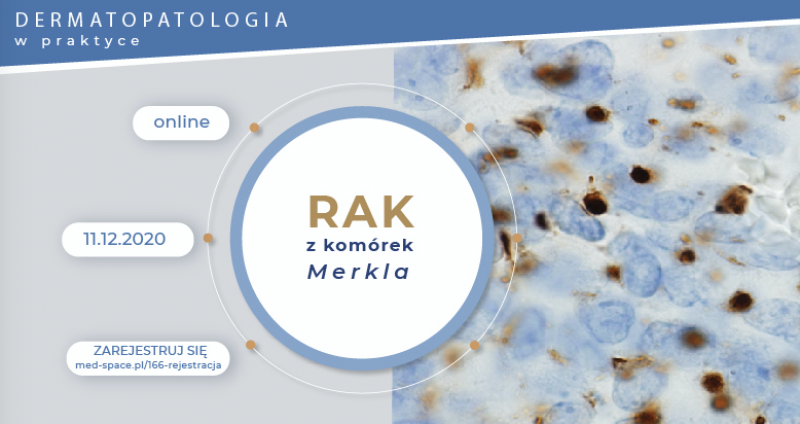 DERMATOPATOLOGIA
w praktyce

online

11.12.2020

ZAREJESTRUJ SIĘ
med-space.pl/166-rejestracja

RAK
z komórek
Merkla